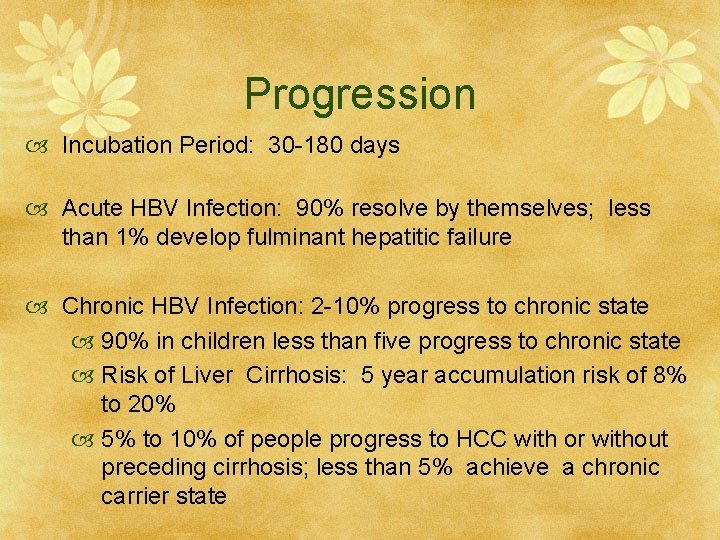 Progression

Incubation Period: 30-180 days

Acute HBV Infection: 90% resolve by themselves; less than 1% develop fulminant hepatitic failure

Chronic HBV Infection: 2-10% progress to chronic state

90% in children less than five progress to chronic state

Risk of Liver Cirrhosis: 5 year accumulation risk of 8% to 20%

5% to 10% of people progress to HCC with or without preceding cirrhosis; less than 5% achieve a chronic carrier state